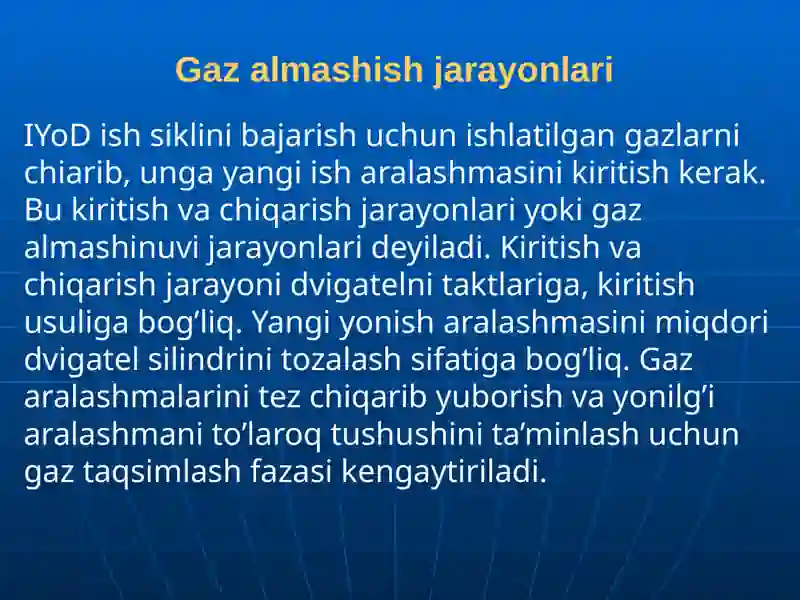 Gaz almashish jarayonlari

IYoD ish siklini bajarish uchun ishlatilgan gazlarni chiarib, unga yangi ish aralashmasini kiritish kerak. Bu kiritish va chiqarish jarayonlari yoki gaz almashinuvi jarayonlari deyiladi. Kiritish va chiqarish jarayoni dvigatelni taktlariga, kiritish usuliga bog’liq. Yangi yonish aralashmasini miqdori dvigatel silindrini tozalash sifatiga bog’liq. Gaz aralashmalarini tez chiqarib yuborish va yonilg’i aralashmani to’laroq tushushini ta’minlash uchun gaz taqsimlash fazasi kengaytiriladi.